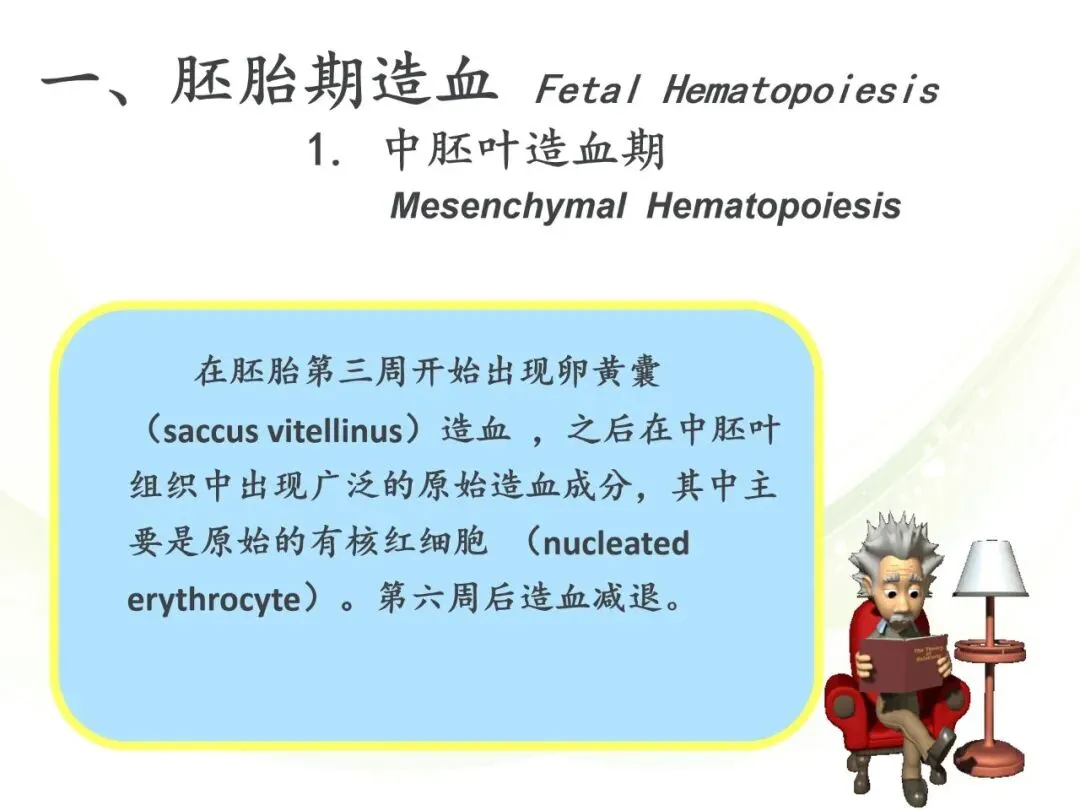 一、胚胎期造血 Fetal Hematopoiesis

1. 中胚叶造血期
Mesenchymal Hematopoiesis

在胚胎第三周开始出现卵黄囊（saccus vitellinus）造血 ，之后在中胚叶组织中出现广泛的原始造血成分，其中主要是原始的有核红细胞 （nucleated erythrocyte）。第六周后造血减退。

The Theory of Relativity